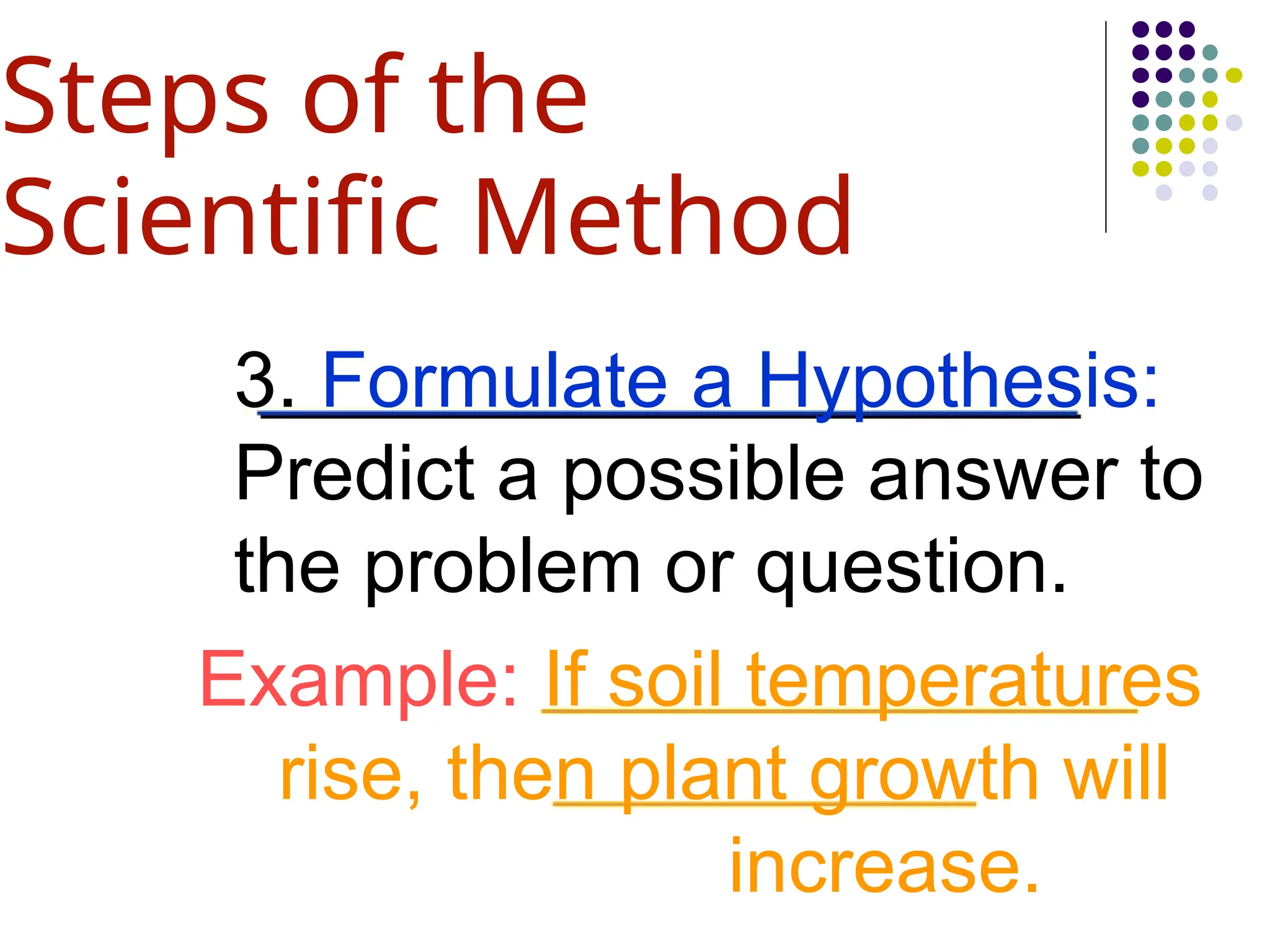 Steps of the Scientific Method

3. Formulate a Hypothesis: Predict a possible answer to the problem or question.

Example: If soil temperatures rise, then plant growth will increase.